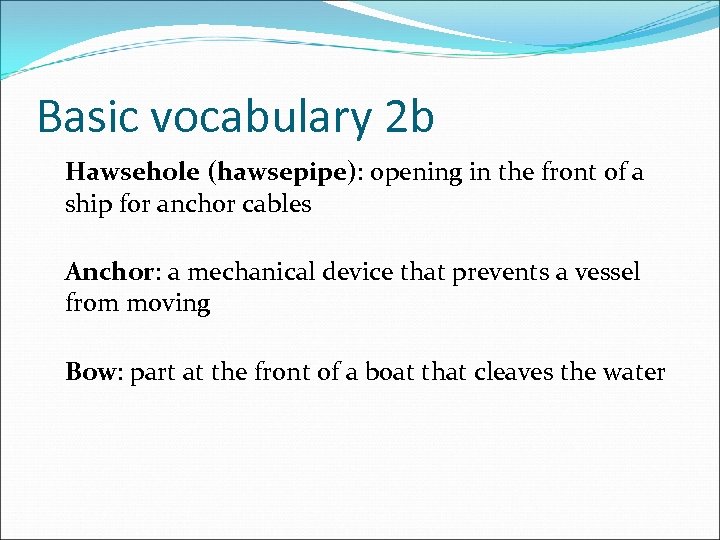 Basic vocabulary 2b

Hawsehole (hawsepipe): opening in the front of a ship for anchor cables

Anchor: a mechanical device that prevents a vessel from moving

Bow: part at the front of a boat that cleaves the water